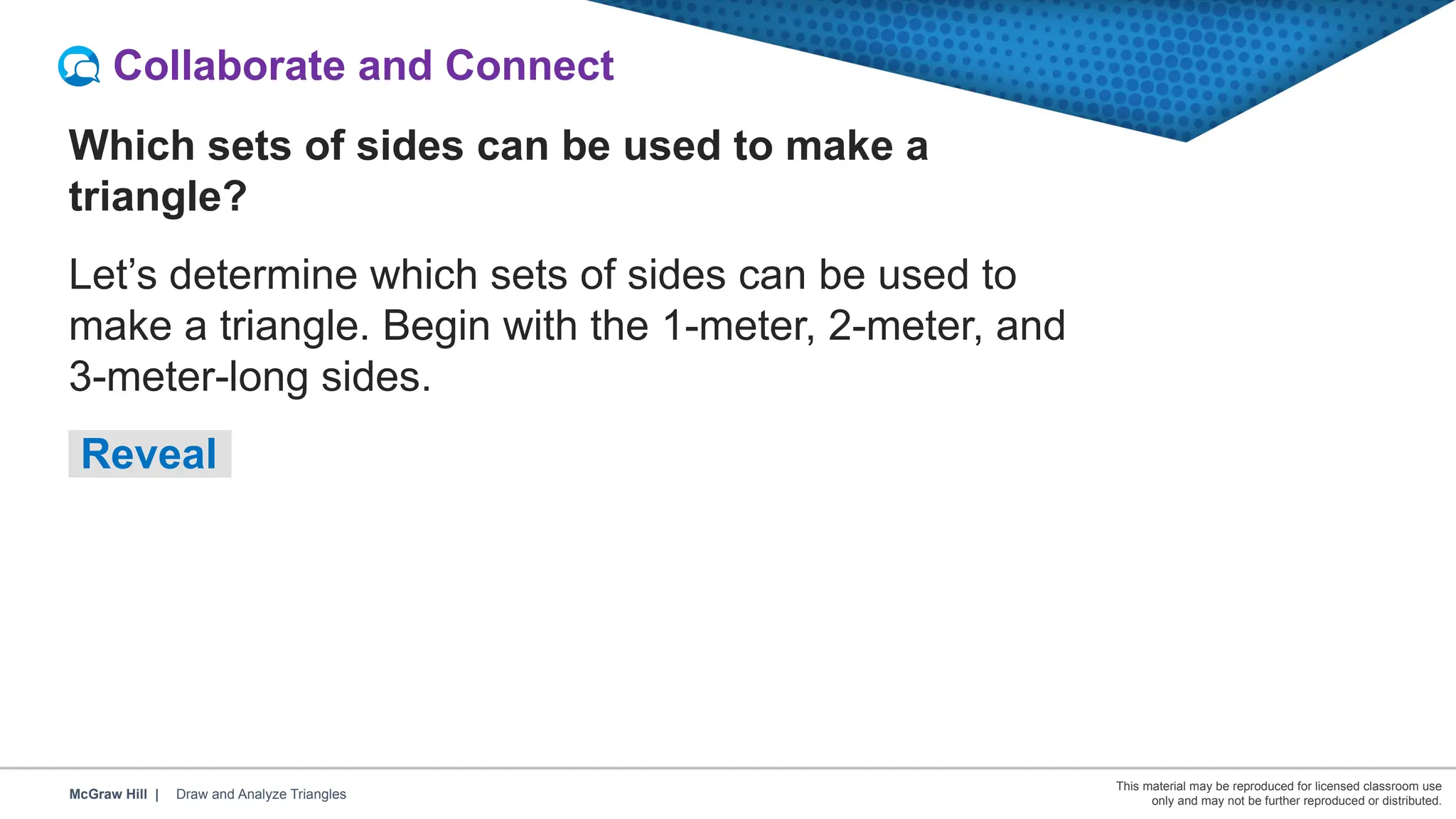 Collaborate and Connect

Which sets of sides can be used to make a triangle?

Let’s determine which sets of sides can be used to make a triangle. Begin with the 1-meter, 2-meter, and 3-meter-long sides.

Reveal

McGraw Hill | Draw and Analyze Triangles

This material may be reproduced for licensed classroom use only and may not be further reproduced or distributed.